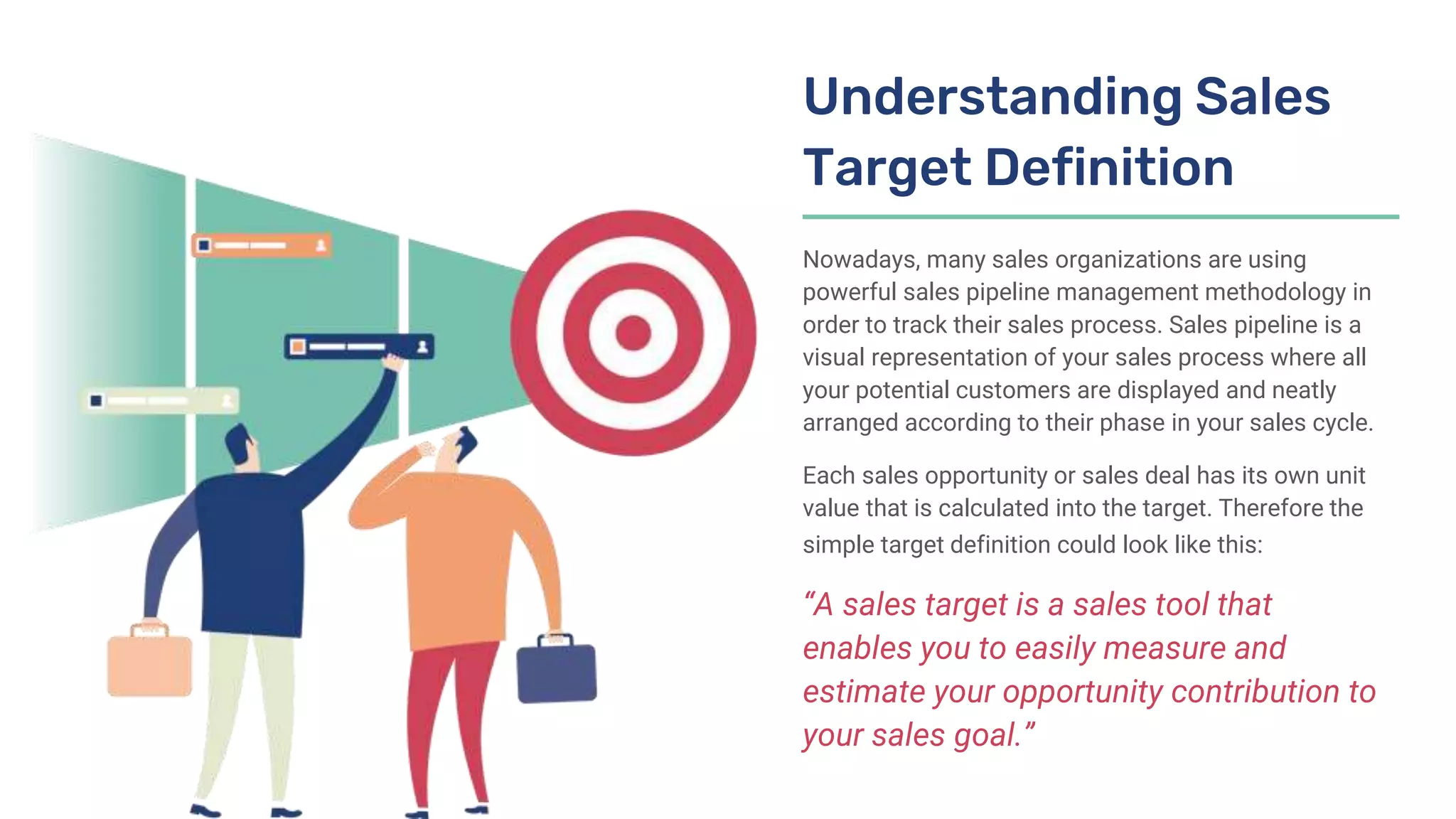 Understanding Sales Target Definition

Nowadays, many sales organizations are using powerful sales pipeline management methodology in order to track their sales process. Sales pipeline is a visual representation of your sales process where all your potential customers are displayed and neatly arranged according to their phase in your sales cycle.

Each sales opportunity or sales deal has its own unit value that is calculated into the target. Therefore the simple target definition could look like this:

“A sales target is a sales tool that enables you to easily measure and estimate your opportunity contribution to your sales goal.”